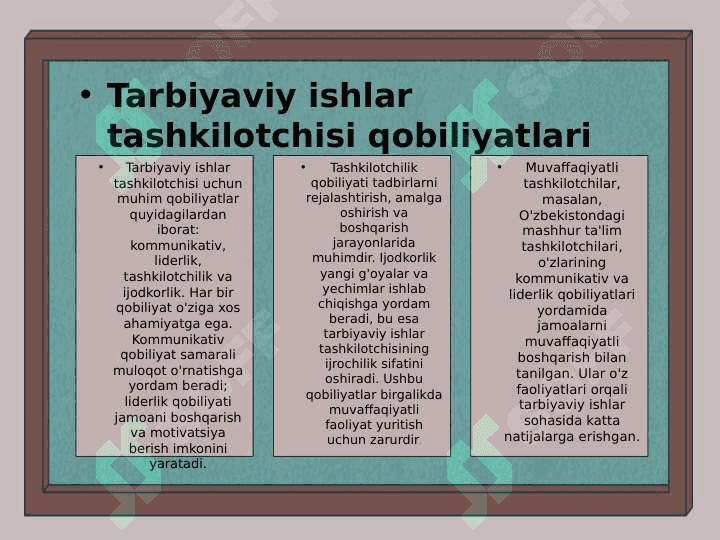 • Tarbiyaviy ishlar tashkilotchisi qobiliyatlari

• Tarbiyaviy ishlar tashkilotchisi uchun muhim qobiliyatlar quyidagilardan iborat: kommunikativ, liderlik, tashkilotchilik va ijodkorlik. Har bir qobiliyat o'ziga xos ahamiyatga ega. Kommunikativ qobiliyat samarali muloqot o'rnatishga yordam beradi; liderlik qobiliyati jamoani boshqarish va motivatsiya berish imkonini yaratadi.

• Tashkilotchilik qobiliyati tadbirlarni rejalashtirish, amalga oshirish va boshqarish jarayonlarida muhimdir. Ijodkorlik yangi g'oyalar va yechimlar ishlab chiqishga yordam beradi, bu esa tarbiyaviy ishlar tashkilotchisining ijrochilik sifatini oshiradi. Ushbu qobiliyatlar birgalikda muvaffaqiyatli faoliyat yuritish uchun zarurdir

• Muvaffaqiyatli tashkilotchilar, masalan, O'zbekistondagi mashhur ta'lim tashkilotchilari, o'zlarining kommunikativ va liderlik qobiliyatlari yordamida jamoalarni muvaffaqiyatli boshqarish bilan tanilgan. Ular o'z faoliyatlari orqali tarbiyaviy ishlar sohasida katta natijalarga erishgan.